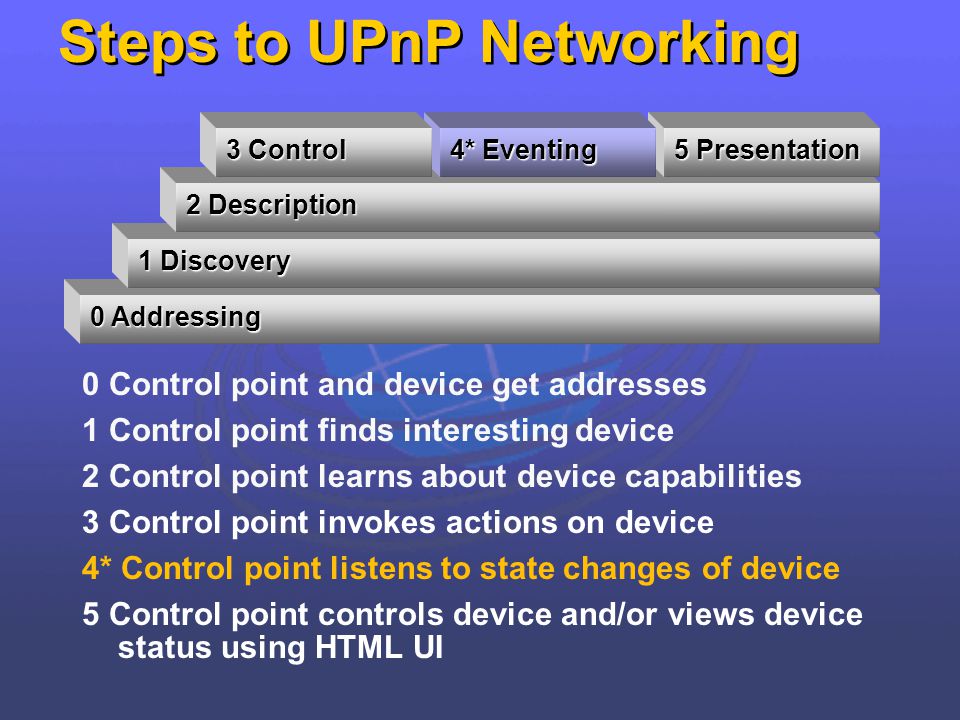 Steps to UPnP Networking

3 Control
4* Eventing
5 Presentation
2 Description
1 Discovery
0 Addressing

0 Control point and device get addresses
1 Control point finds interesting device
2 Control point learns about device capabilities
3 Control point invokes actions on device
4* Control point listens to state changes of device
5 Control point controls device and/or views device status using HTML UI